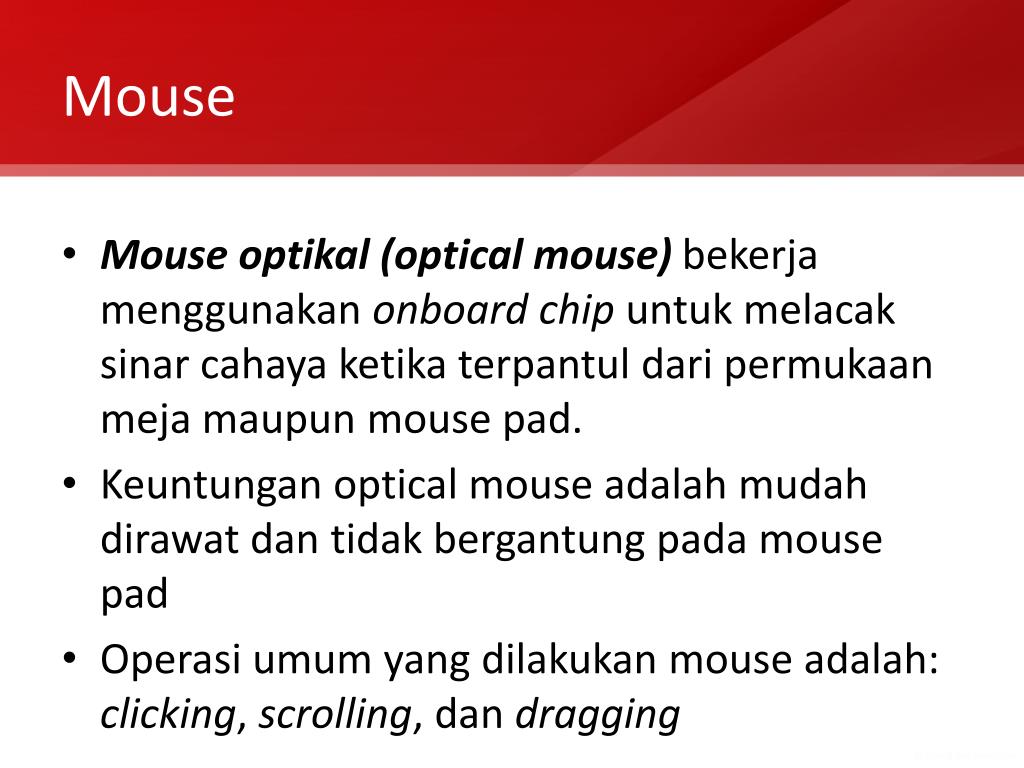 Mouse

• Mouse optikal (optical mouse) bekerja menggunakan onboard chip untuk melacak sinar cahaya ketika terpantul dari permukaan meja maupun mouse pad.
• Keuntungan optical mouse adalah mudah dirawat dan tidak bergantung pada mouse pad
• Operasi umum yang dilakukan mouse adalah: clicking, scrolling, dan dragging